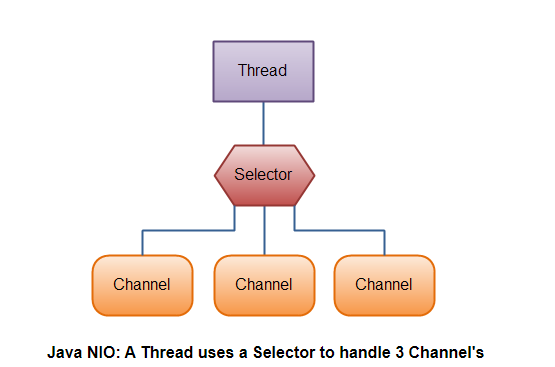 Thread

Selector

Channel

Channel

Channel

Java NIO: A Thread uses a Selector to handle 3 Channel's